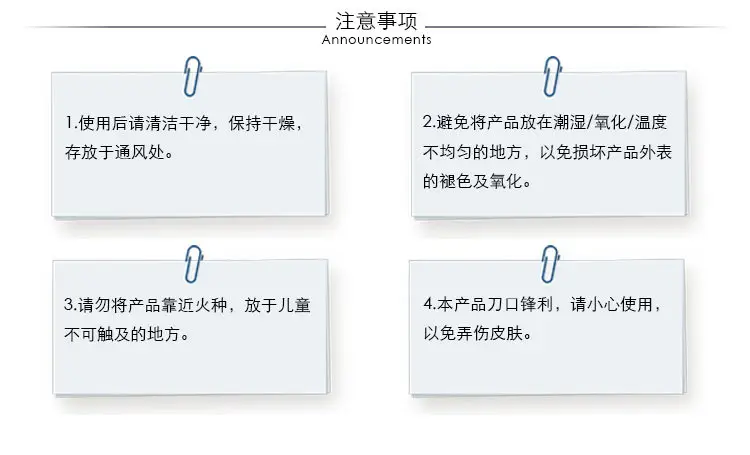 注意事项
Announcements

1.使用后请清洁干净，保持干燥，存放于通风处。

2.避免将产品放在潮湿/氧化/温度不均匀的地方，以免损坏产品外表的褪色及氧化。

3.请勿将产品靠近火种，放于儿童不可触及的地方。

4.本产品刀口锋利，请小心使用，以免弄伤皮肤。